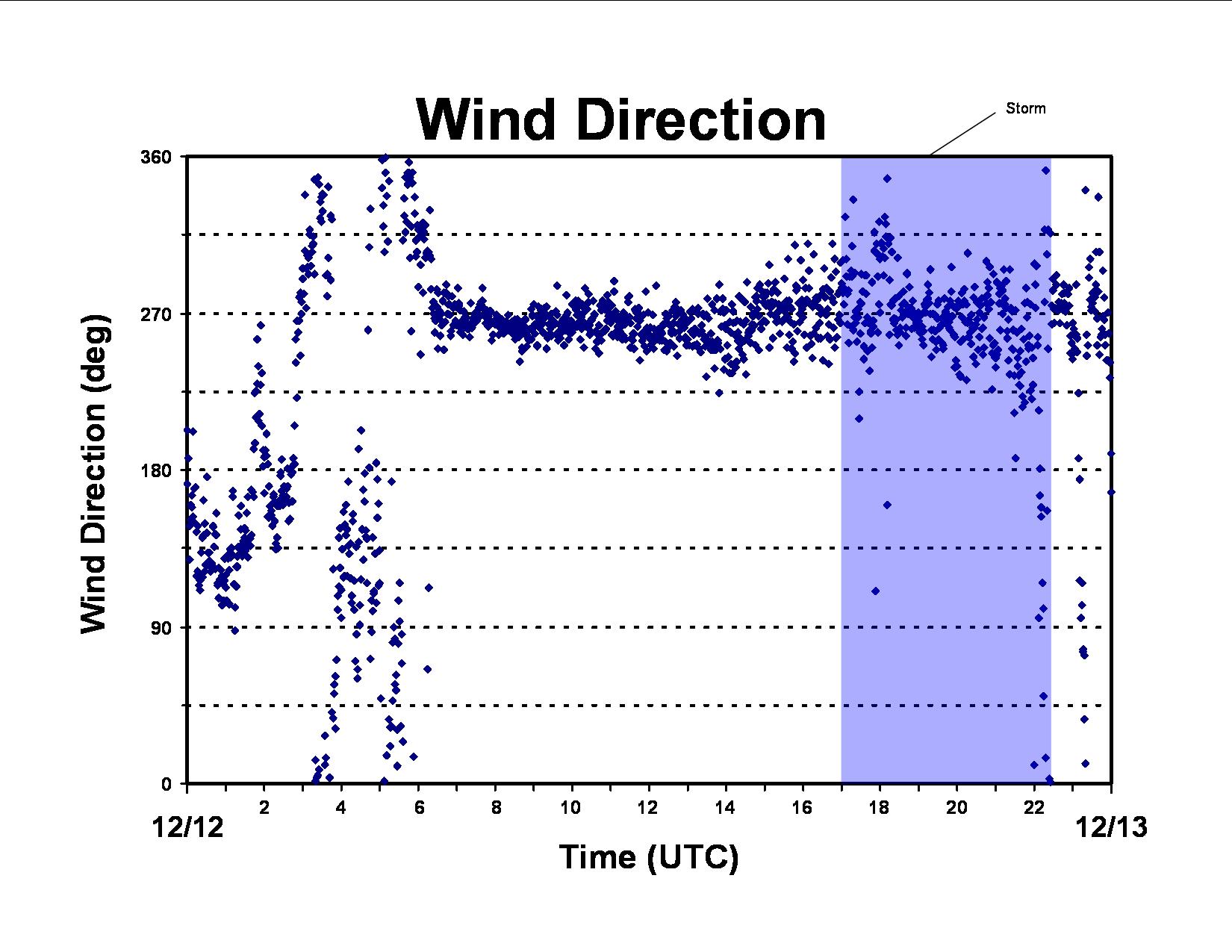 Wind Direction

Storm

Wind Direction (deg)

360
270
180
90
0

2 4 6 8 10 12 14 16 18 20 22

12/12

12/13

Time (UTC)